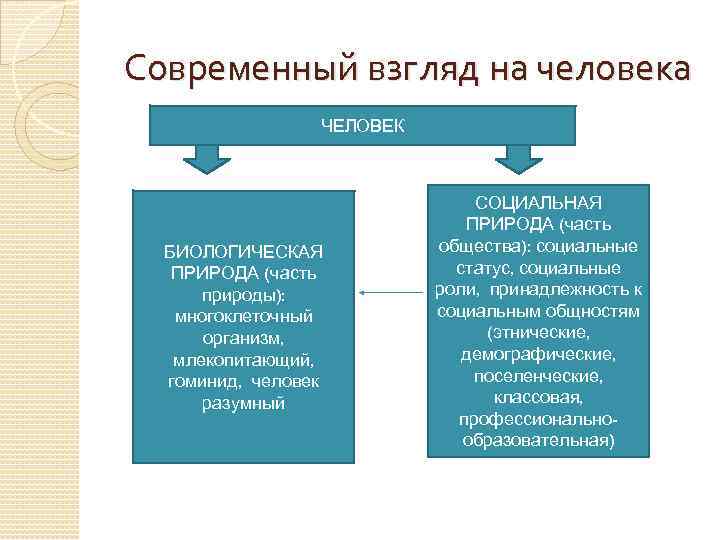 Современный взгляд на человека

ЧЕЛОВЕК

БИОЛОГИЧЕСКАЯ ПРИРОДА (часть природы): многоклеточный организм, млекопитающий, гоминид, человек разумный

СОЦИАЛЬНАЯ ПРИРОДА (часть общества): социальные статус, социальные роли, принадлежность к социальным общностям (этнические, демографические, поселенческие, классовая, профессионально-образовательная)